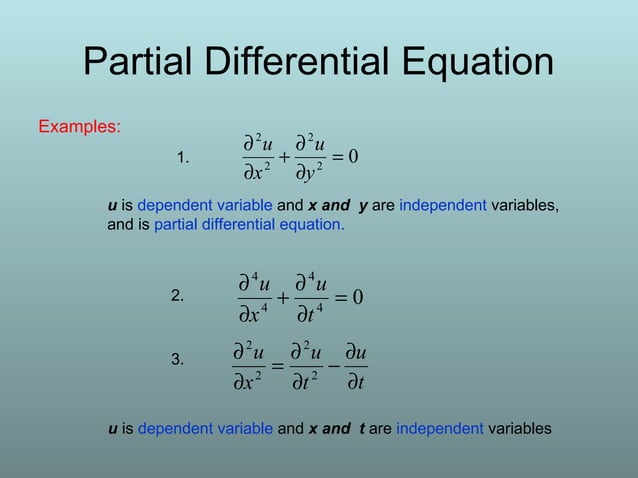 Partial Differential Equation

Examples:

1. $\frac{\partial^2 u}{\partial x^2} + \frac{\partial^2 u}{\partial y^2} = 0$

u is dependent variable and x and y are independent variables, and is partial differential equation.

2. $\frac{\partial^4 u}{\partial x^4} + \frac{\partial^4 u}{\partial t^4} = 0$

3. $\frac{\partial^2 u}{\partial x^2} = \frac{\partial^2 u}{\partial t^2} - \frac{\partial u}{\partial t}$

u is dependent variable and x and t are independent variables